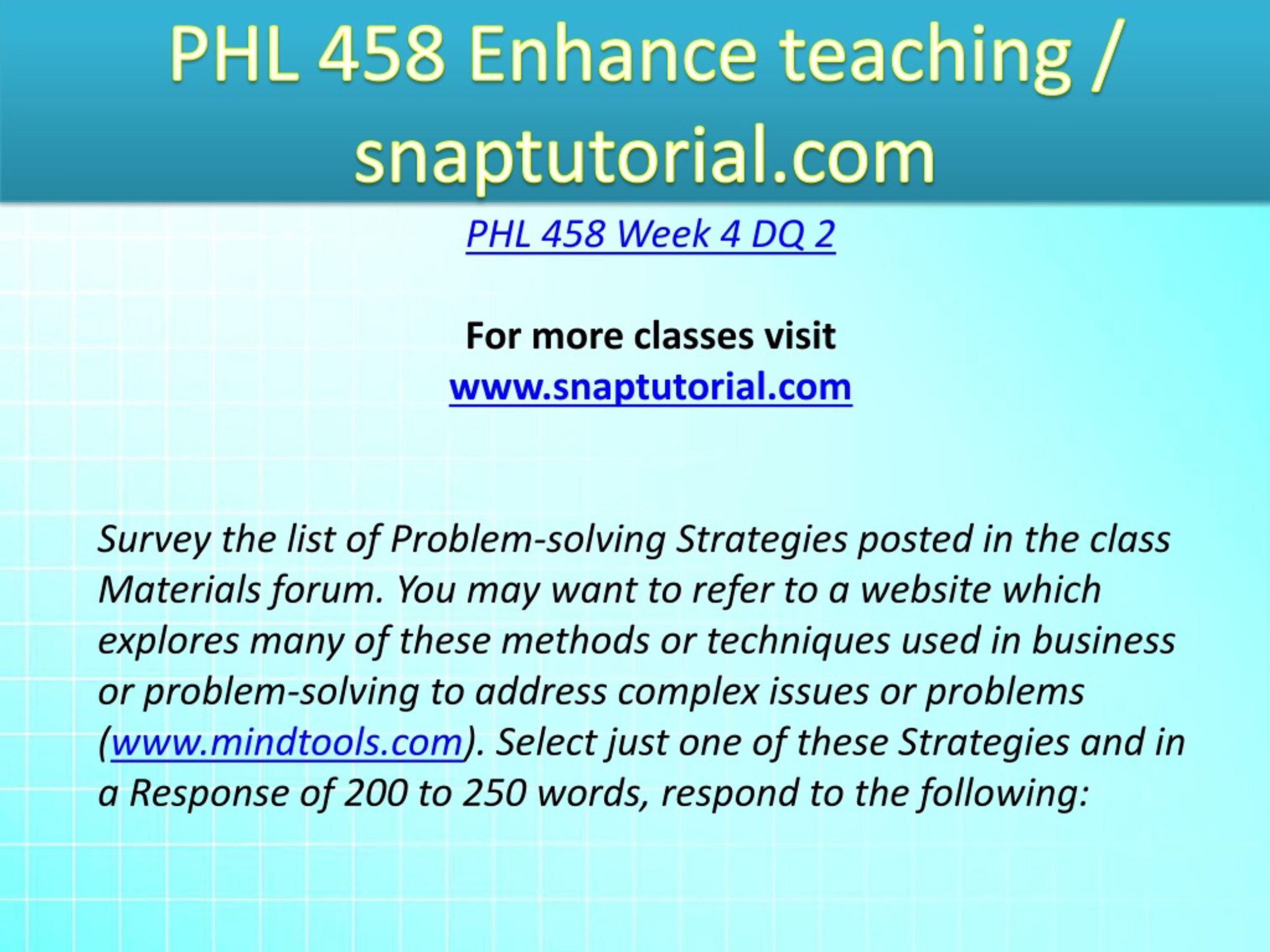 PHL 458 Enhance teaching / snaptutorial.com

PHL 458 Week 4 DQ 2

For more classes visit
www.snaptutorial.com

Survey the list of Problem-solving Strategies posted in the class Materials forum. You may want to refer to a website which explores many of these methods or techniques used in business or problem-solving to address complex issues or problems (www.mindtools.com). Select just one of these Strategies and in a Response of 200 to 250 words, respond to the following: